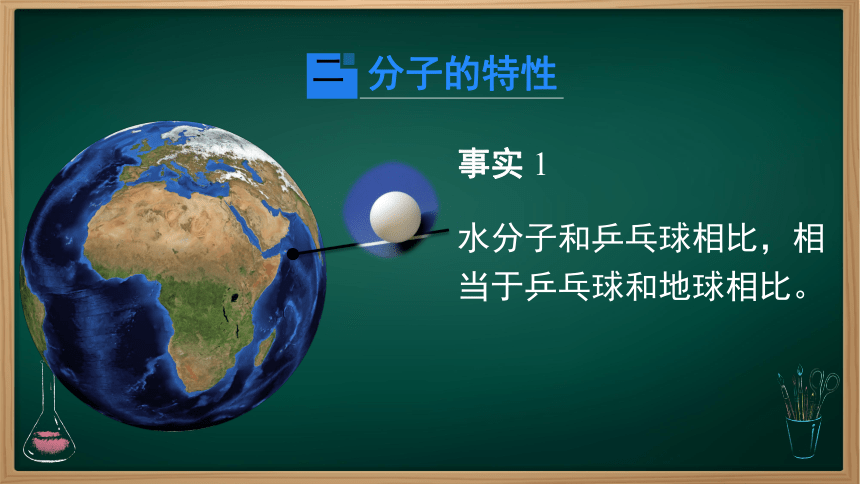 二 分子的特性

事实 1

水分子和乒乓球相比，相当于乒乓球和地球相比。